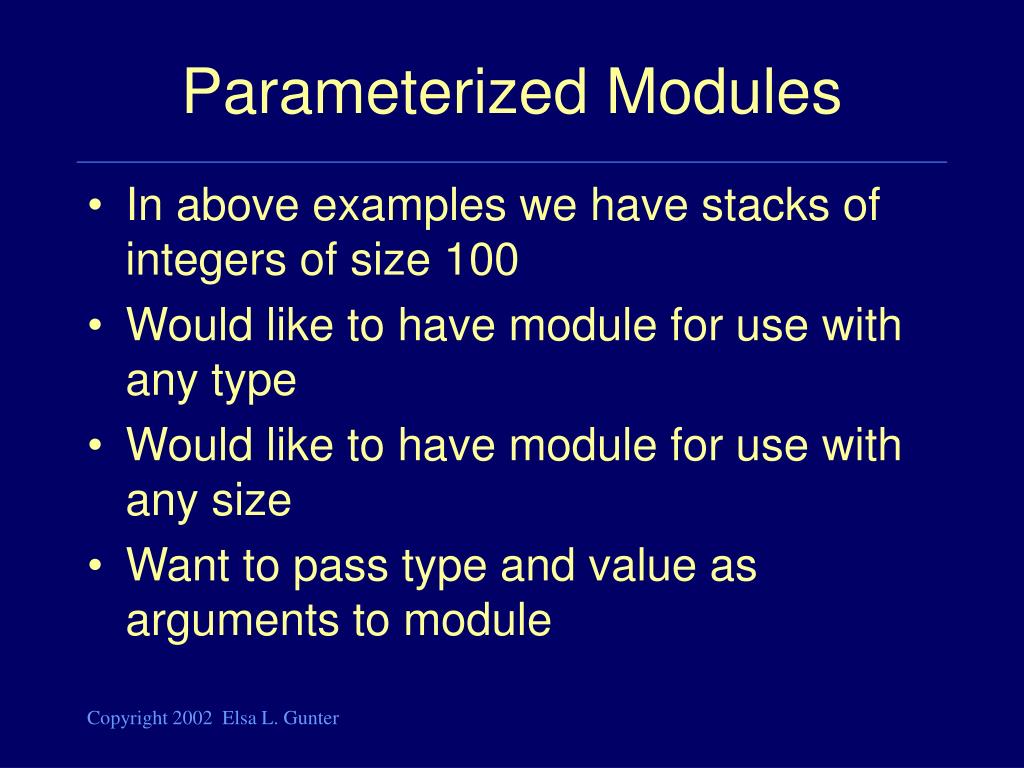 Parameterized Modules

• In above examples we have stacks of integers of size 100
• Would like to have module for use with any type
• Would like to have module for use with any size
• Want to pass type and value as arguments to module

Copyright 2002 Elsa L. Gunter